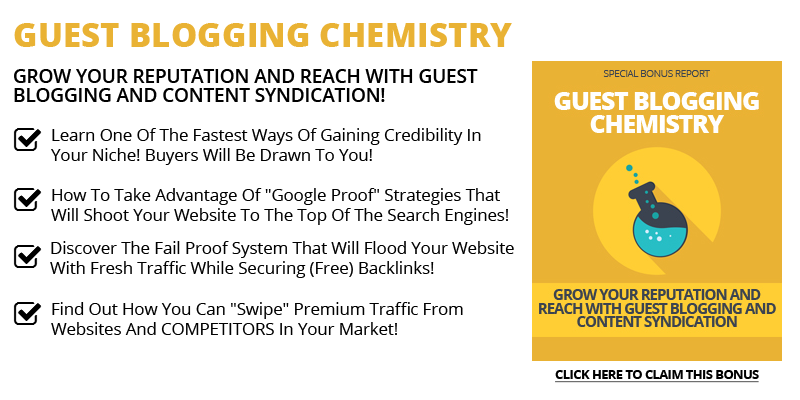 GUEST BLOGGING CHEMISTRY

GROW YOUR REPUTATION AND REACH WITH GUEST BLOGGING AND CONTENT SYNDICATION!

Learn One Of The Fastest Ways Of Gaining Credibility In Your Niche! Buyers Will Be Drawn To You!

How To Take Advantage Of "Google Proof" Strategies That Will Shoot Your Website To The Top Of The Search Engines!

Discover The Fail Proof System That Will Flood Your Website With Fresh Traffic While Securing (Free) Backlinks!

Find Out How You Can "Swipe" Premium Traffic From Websites And COMPETITORS In Your Market!

SPECIAL BONUS REPORT

GUEST BLOGGING CHEMISTRY

GROW YOUR REPUTATION AND REACH WITH GUEST BLOGGING AND CONTENT SYNDICATION

CLICK HERE TO CLAIM THIS BONUS